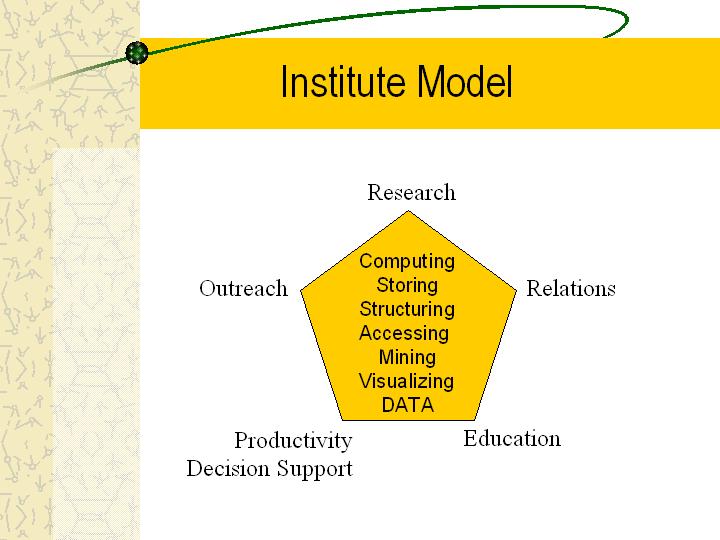 Institute Model

Research

Outreach

Computing
Storing
Structuring
Accessing
Mining
Visualizing
DATA

Relations

Productivity
Decision Support

Education